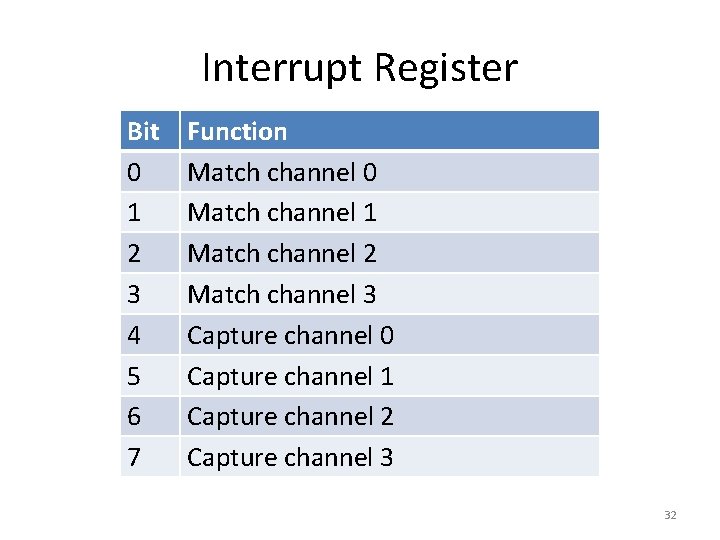 Interrupt Register

| Bit | Function |
|---|---|
| 0 | Match channel 0 |
| 1 | Match channel 1 |
| 2 | Match channel 2 |
| 3 | Match channel 3 |
| 4 | Capture channel 0 |
| 5 | Capture channel 1 |
| 6 | Capture channel 2 |
| 7 | Capture channel 3 |

32